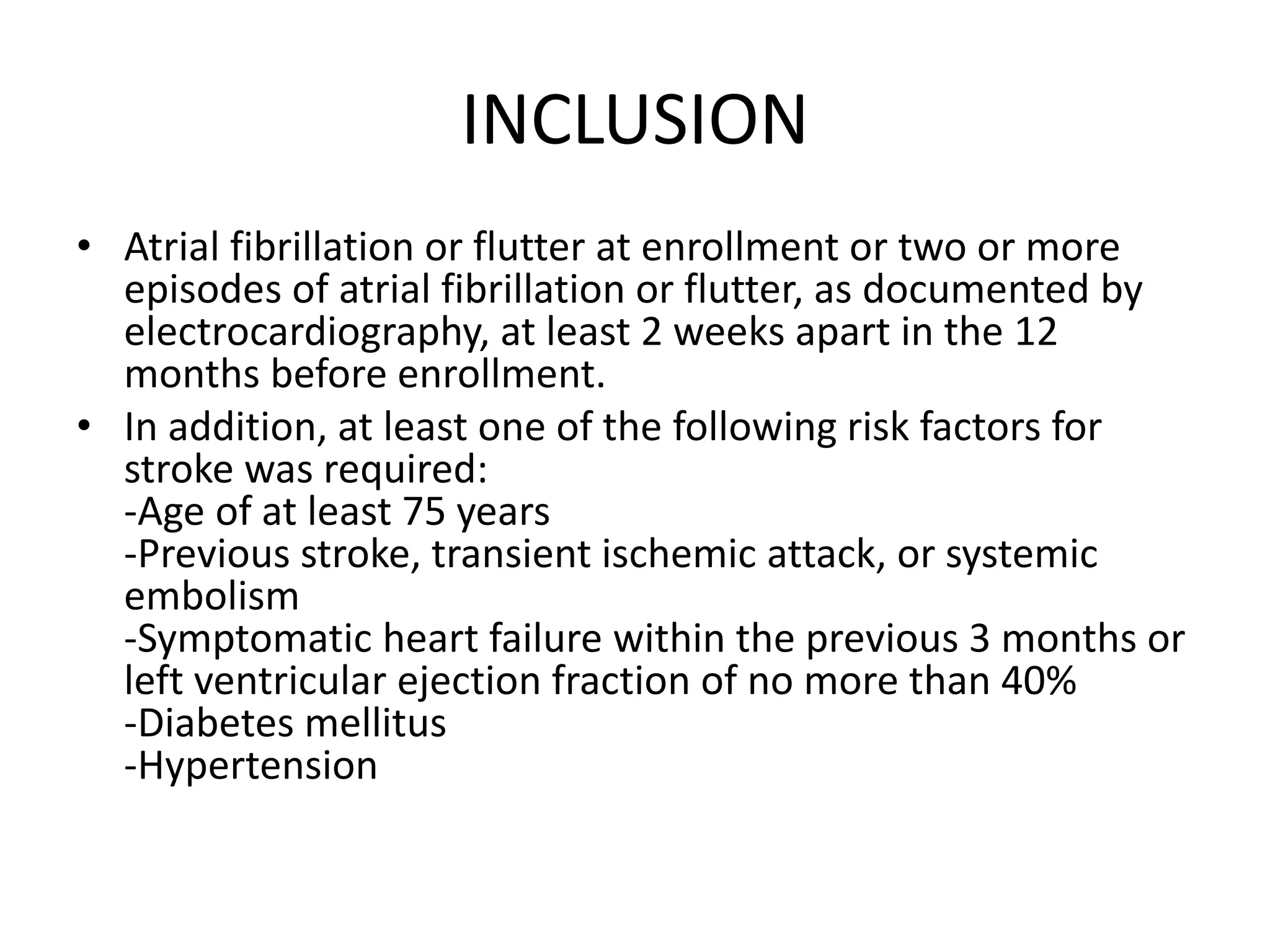 INCLUSION

• Atrial fibrillation or flutter at enrollment or two or more episodes of atrial fibrillation or flutter, as documented by electrocardiography, at least 2 weeks apart in the 12 months before enrollment.

• In addition, at least one of the following risk factors for stroke was required:
-Age of at least 75 years
-Previous stroke, transient ischemic attack, or systemic embolism
-Symptomatic heart failure within the previous 3 months or left ventricular ejection fraction of no more than 40%
-Diabetes mellitus
-Hypertension